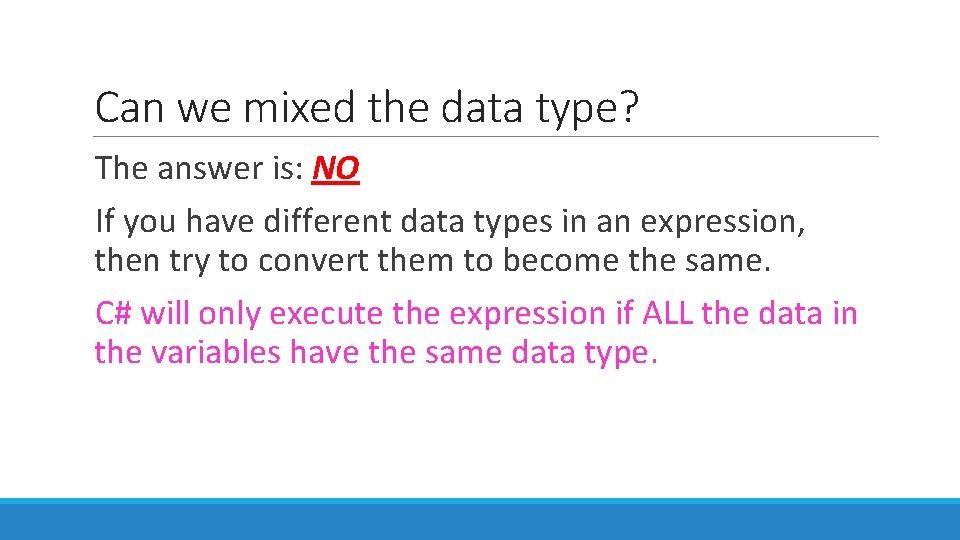 Can we mixed the data type?

The answer is: NO

If you have different data types in an expression, then try to convert them to become the same.

C# will only execute the expression if ALL the data in the variables have the same data type.